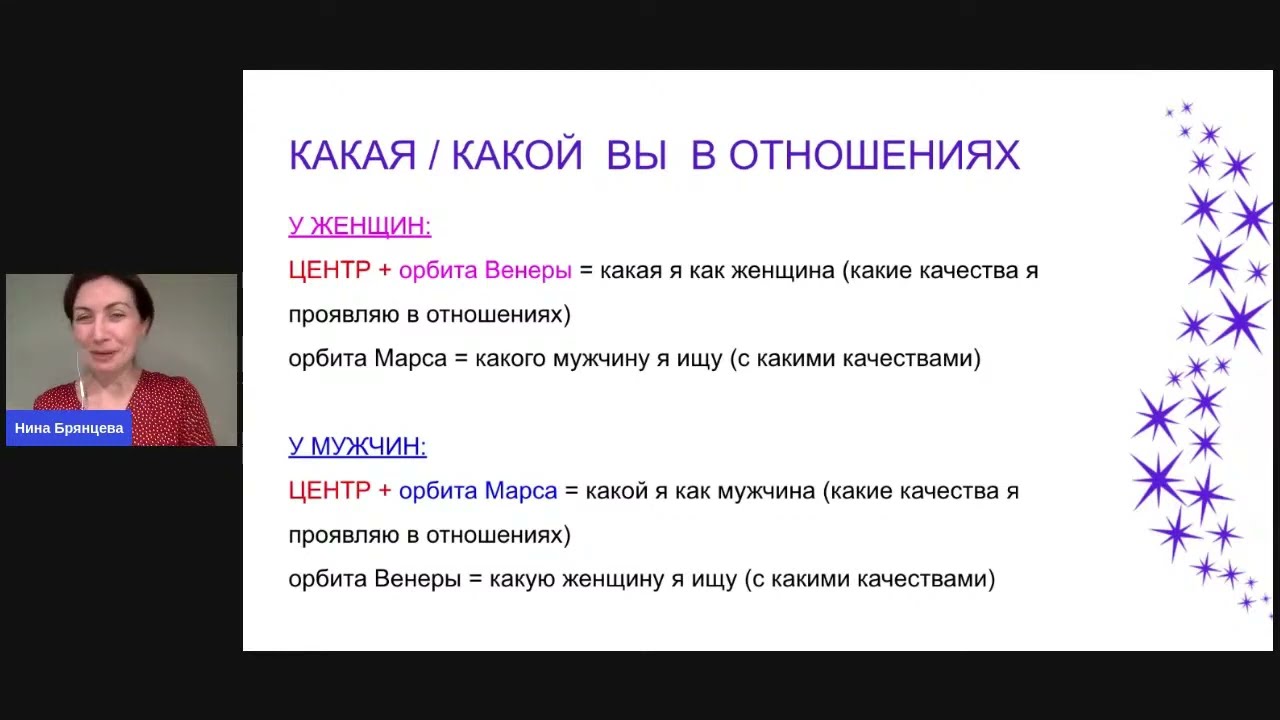 Нина Брянцева

КАКАЯ / КАКОЙ ВЫ В ОТНОШЕНИЯХ

У ЖЕНЩИН:

ЦЕНТР + орбита Венеры = какая я как женщина (какие качества я проявляю в отношениях)

орбита Марса = какого мужчину я ищу (с какими качествами)

У МУЖЧИН:

ЦЕНТР + орбита Марса = какой я как мужчина (какие качества я проявляю в отношениях)

орбита Венеры = какую женщину я ищу (с какими качествами)